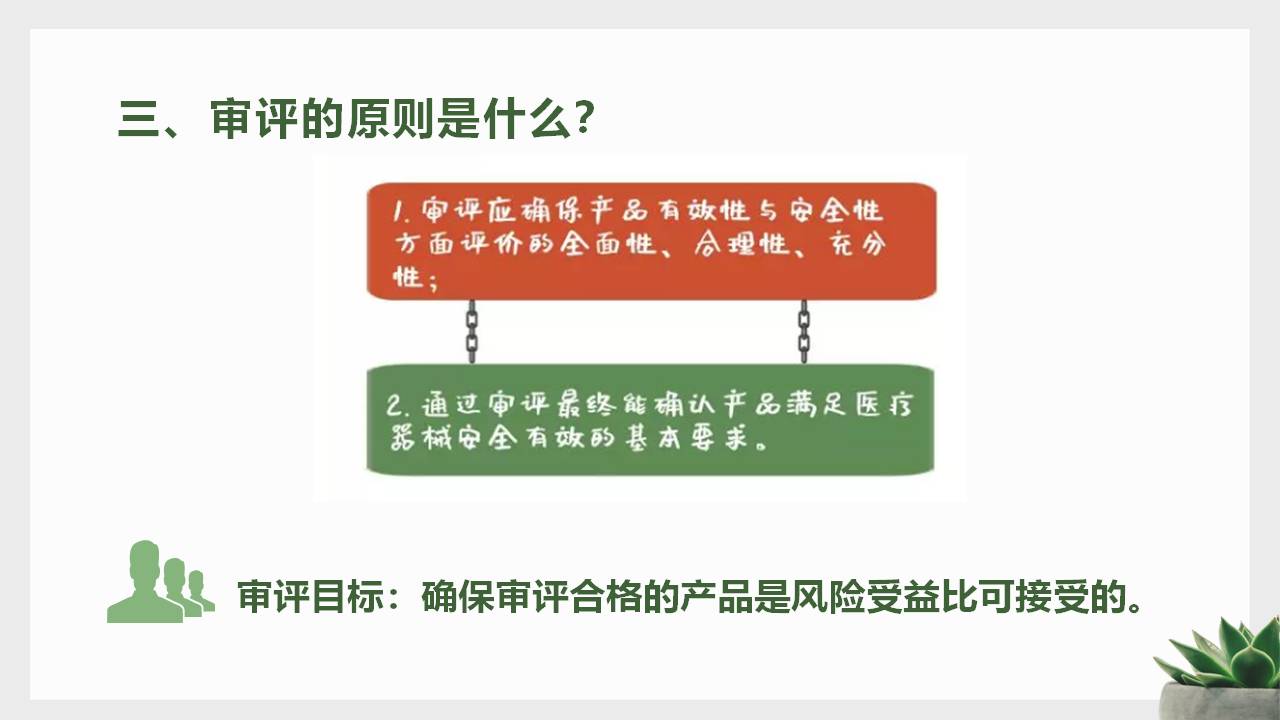 三、审评的原则是什么？

1. 审评应确保产品有效性与安全性方面评价的全面性、合理性、充分性；

2. 通过审评最终能确认产品满足医疗器械安全有效的基本要求。

审评目标：确保审评合格的产品是风险受益比可接受的。